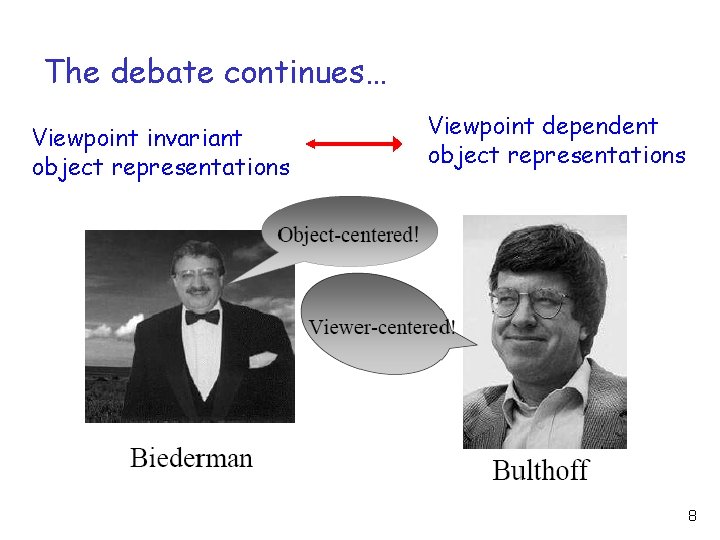 The debate continues…

Viewpoint invariant object representations

Viewpoint dependent object representations

Object-centered!

Viewer-centered!

Biederman

Bulthoff

8